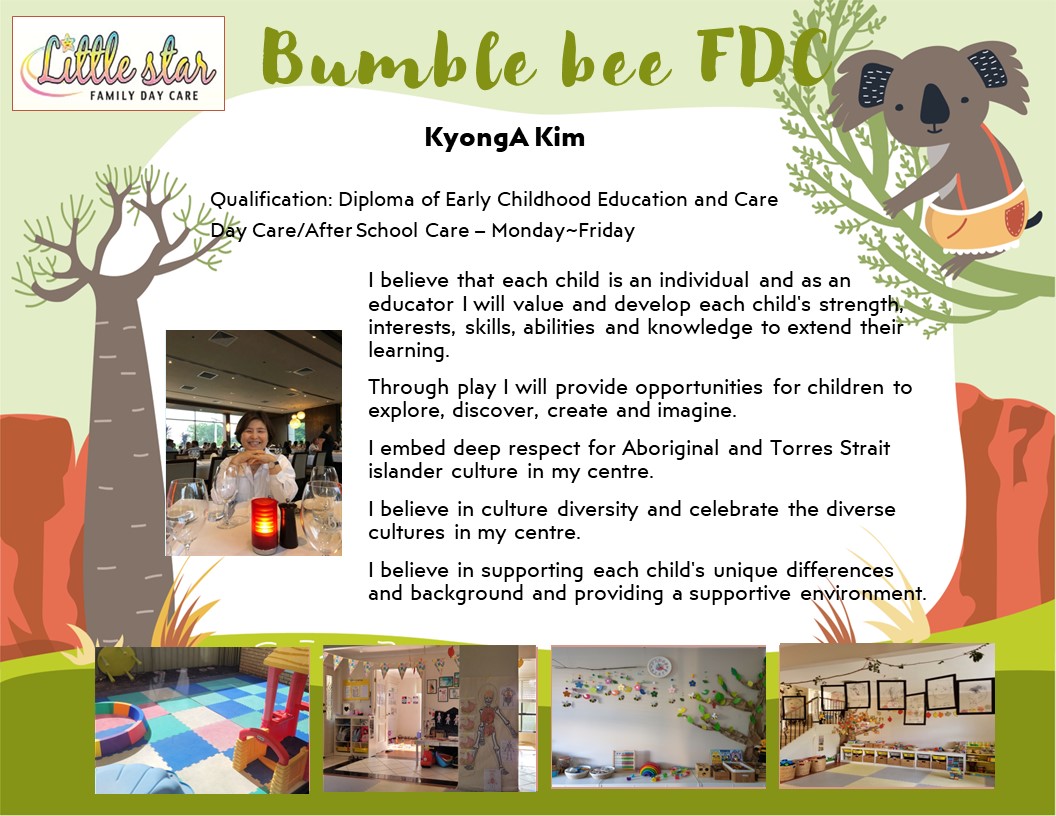 Little star
FAMILY DAY CARE

Bumble bee FDC

KyongA Kim

Qualification: Diploma of Early Childhood Education and Care
Day Care/After School Care – Monday~Friday

I believe that each child is an individual and as an educator I will value and develop each child's strength, interests, skills, abilities and knowledge to extend their learning.

Through play I will provide opportunities for children to explore, discover, create and imagine.

I embed deep respect for Aboriginal and Torres Strait islander culture in my centre.

I believe in culture diversity and celebrate the diverse cultures in my centre.

I believe in supporting each child's unique differences and background and providing a supportive environment.